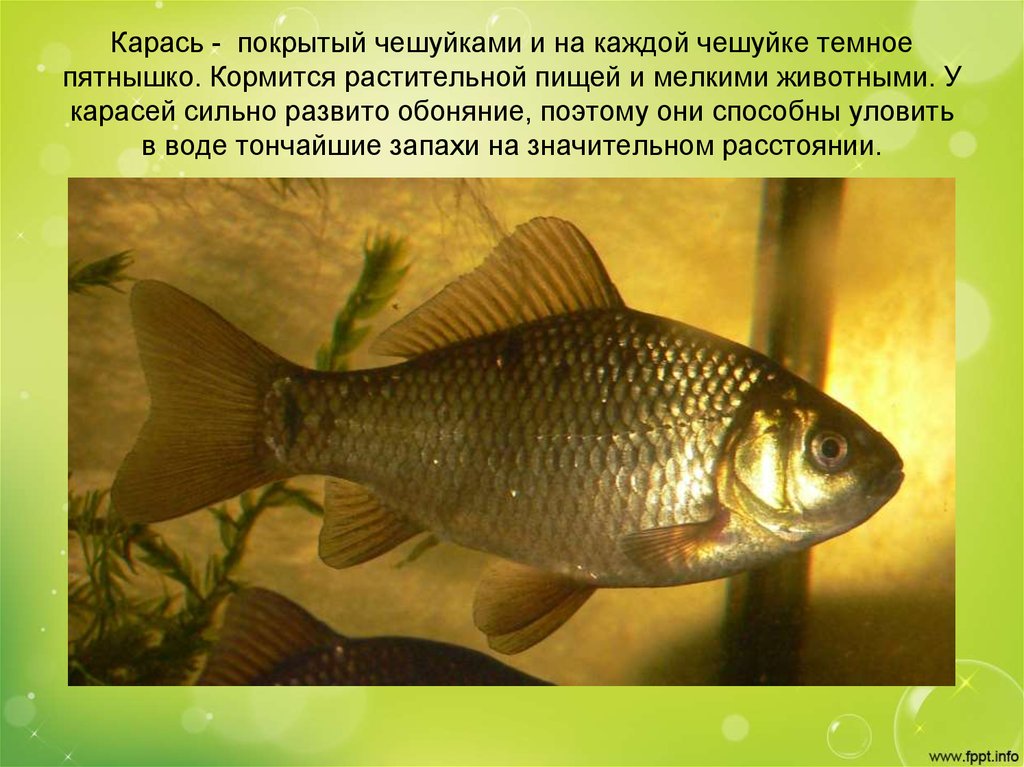 Карась - покрытый чешуйками и на каждой чешуйке темное пятнышко. Кормится растительной пищей и мелкими животными. У карасей сильно развито обоняние, поэтому они способны уловить в воде тончайшие запахи на значительном расстоянии.

www.fppt.info